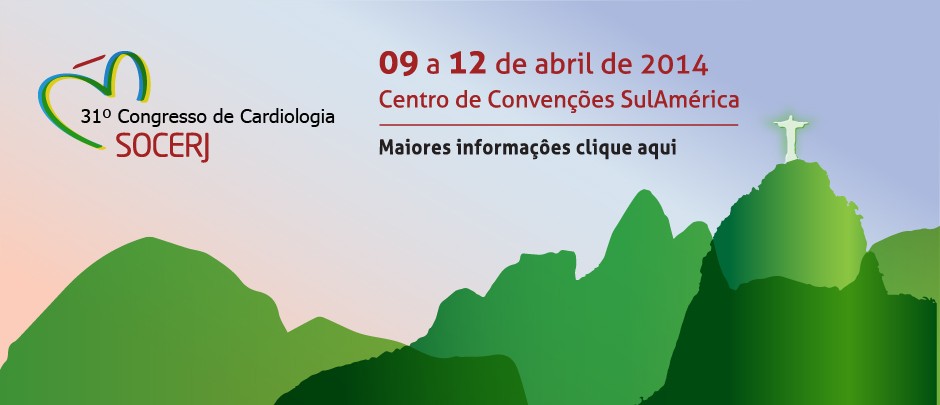 31º Congresso de Cardiologia
SOCERJ

09 a 12 de abril de 2014
Centro de Convenções SulAmérica

Maiores informações clique aqui